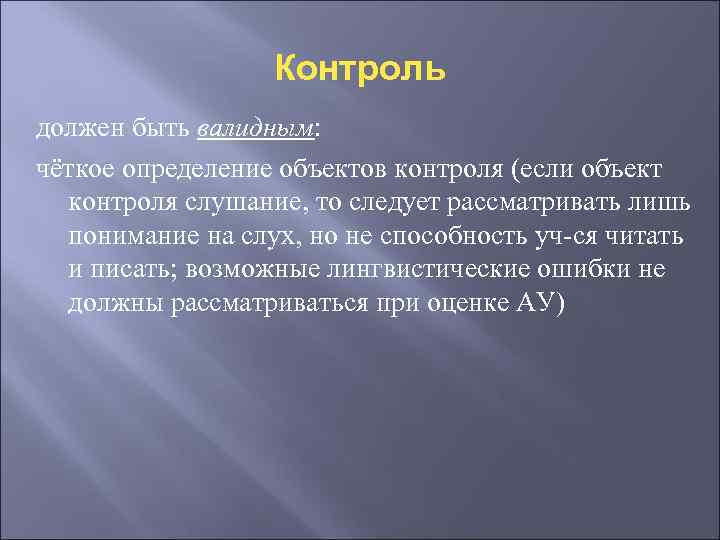 Контроль

должен быть валидным:

чёткое определение объектов контроля (если объект контроля слушание, то следует рассматривать лишь понимание на слух, но не способность уч-ся читать и писать; возможные лингвистические ошибки не должны рассматриваться при оценке АУ)